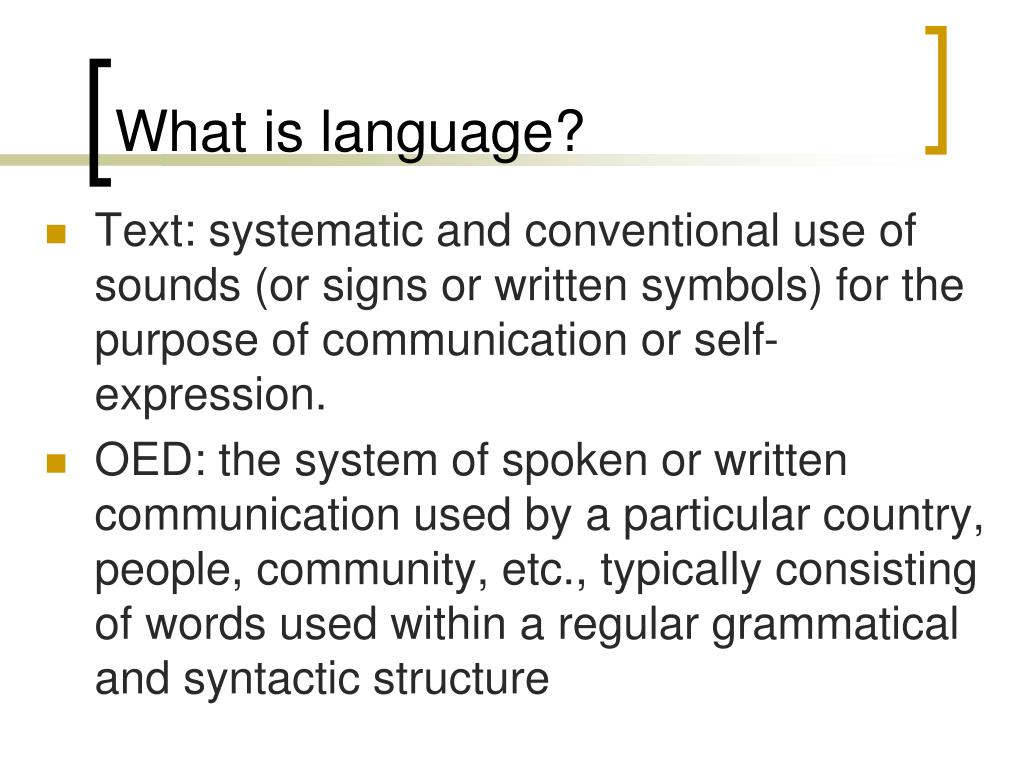 What is language?

- Text: systematic and conventional use of sounds (or signs or written symbols) for the purpose of communication or self-expression.
- OED: the system of spoken or written communication used by a particular country, people, community, etc., typically consisting of words used within a regular grammatical and syntactic structure